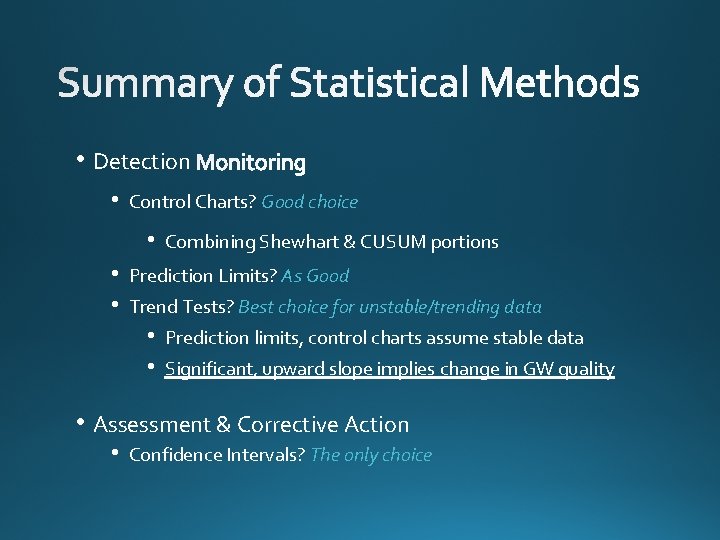 Summary of Statistical Methods

• Detection Monitoring
  • Control Charts? Good choice
    • Combining Shewhart & CUSUM portions
  • Prediction Limits? As Good
  • Trend Tests? Best choice for unstable/trending data
    • Prediction limits, control charts assume stable data
    • Significant, upward slope implies change in GW quality

• Assessment & Corrective Action
  • Confidence Intervals? The only choice